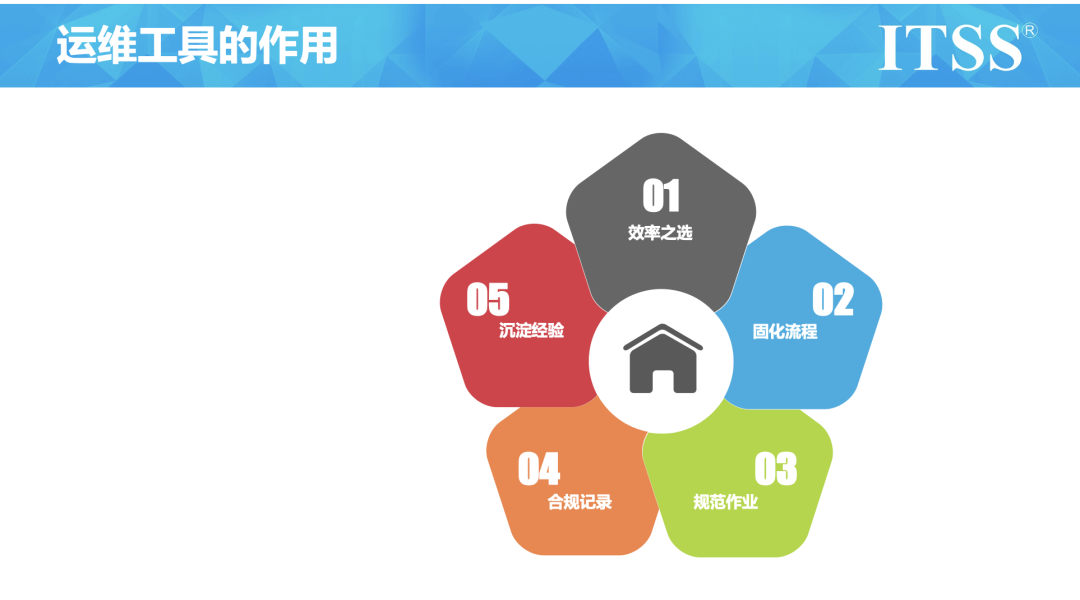 运维工具的作用

ITSS®

01
效率之选

02
固化流程

03
规范作业

04
合规记录

05
沉淀经验